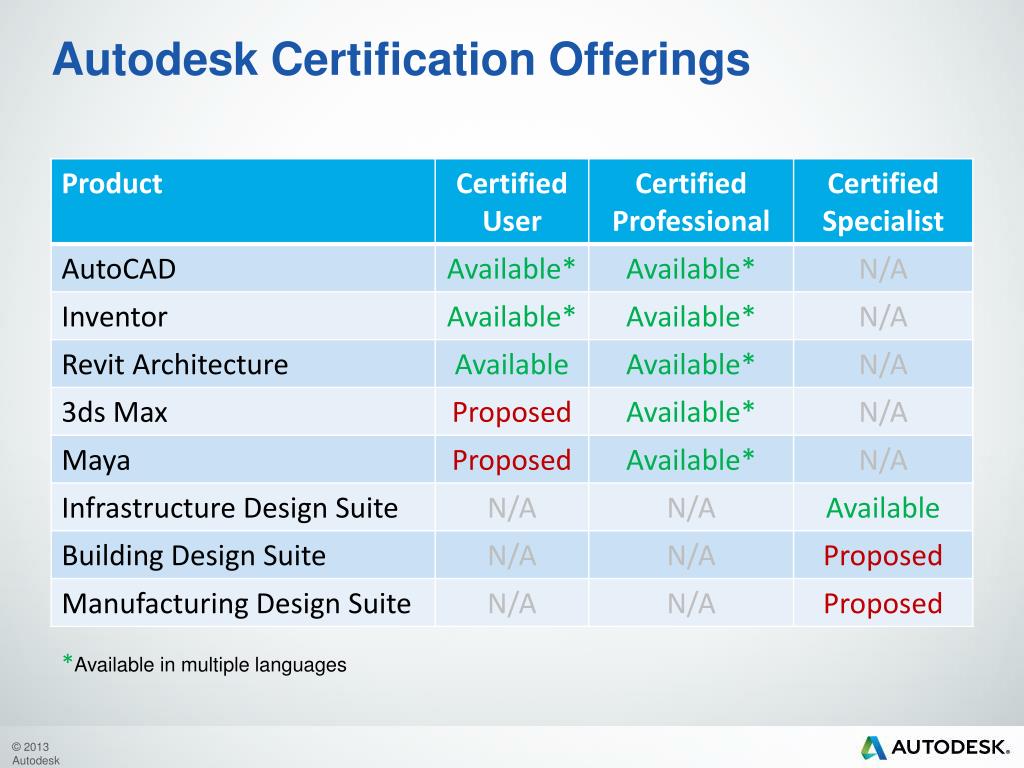 Autodesk Certification Offerings

| Product | Certified User | Certified Professional | Certified Specialist |
|---|---|---|---|
| AutoCAD | Available* | Available* | N/A |
| Inventor | Available* | Available* | N/A |
| Revit Architecture | Available | Available* | N/A |
| 3ds Max | Proposed | Available* | N/A |
| Maya | Proposed | Available* | N/A |
| Infrastructure Design Suite | N/A | N/A | Available |
| Building Design Suite | N/A | N/A | Proposed |
| Manufacturing Design Suite | N/A | N/A | Proposed |

*Available in multiple languages

© 2013 Autodesk

AUTODESK.